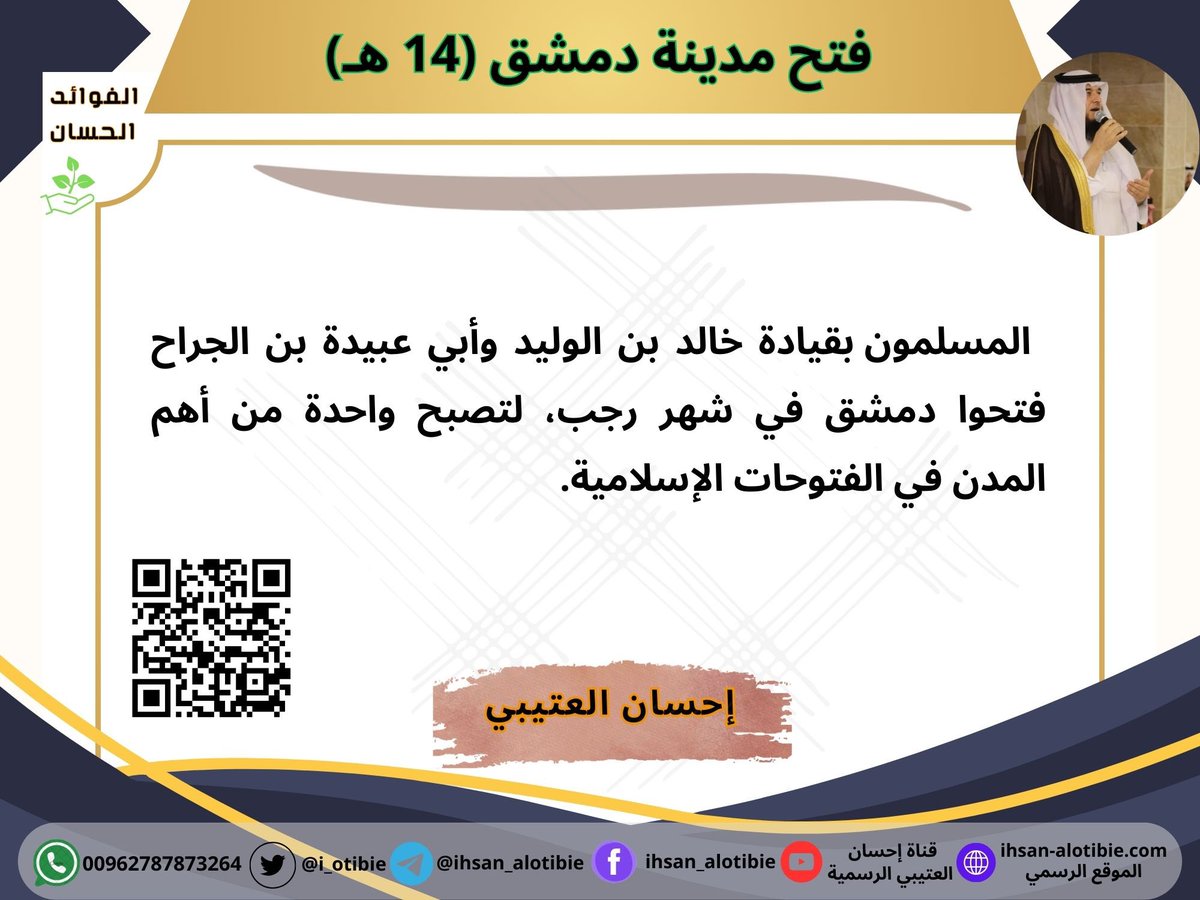 فتح مدينة دمشق (14 هـ)

الفوائد الحسان

المسلمون بقيادة خالد بن الوليد وأبي عبيدة بن الجراح فتحوا دمشق في شهر رجب، لتصبح واحدة من أهم المدن في الفتوحات الإسلامية.

إحسان العتيبي

ihsan-alotibie.com
الموقع الرسمي

قناة إحسان العتيبي الرسمية

ihsan_alotibie

@ihsan_alotibie

@i_otibie

00962787873264